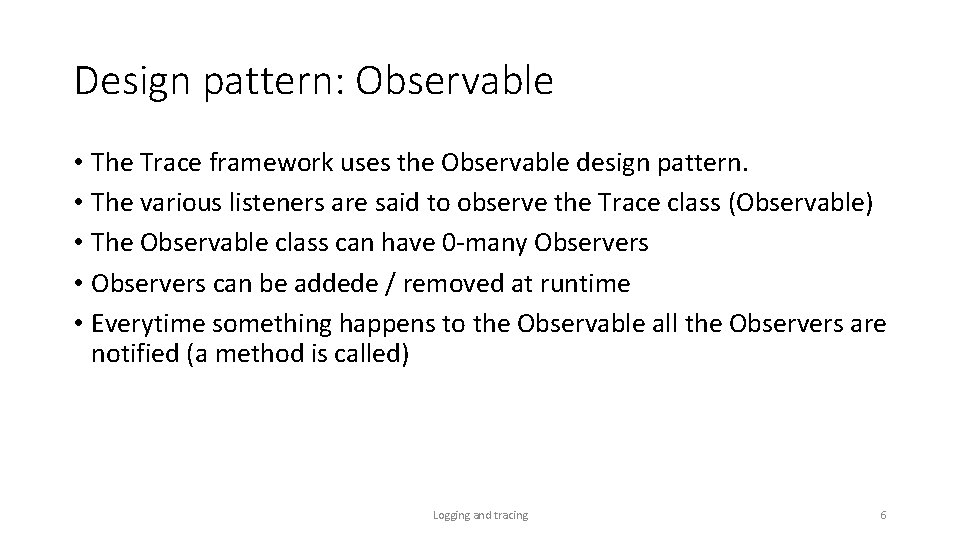 Design pattern: Observable

• The Trace framework uses the Observable design pattern.
• The various listeners are said to observe the Trace class (Observable)
• The Observable class can have 0-many Observers
• Observers can be addede / removed at runtime
• Everytime something happens to the Observable all the Observers are notified (a method is called)

Logging and tracing

6